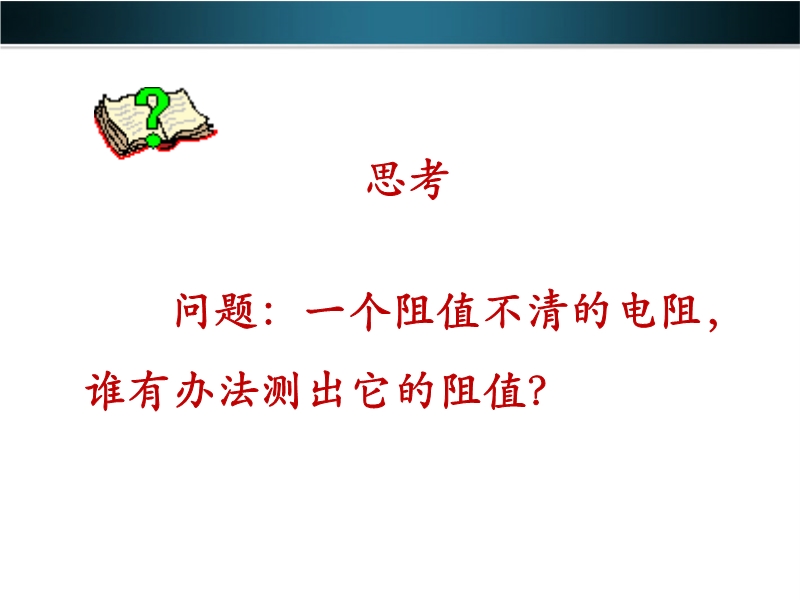 思考

问题：一个阻值不清的电阻，谁有办法测出它的阻值?